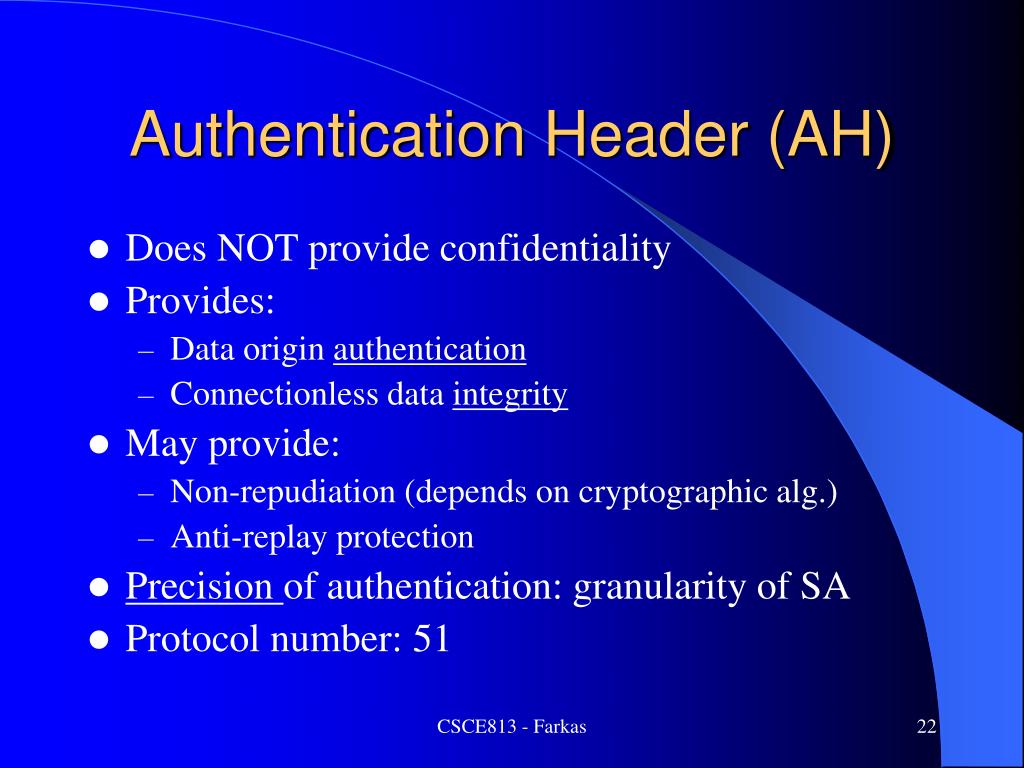 Authentication Header (AH)

- Does NOT provide confidentiality
- Provides:
  – Data origin authentication
  – Connectionless data integrity
- May provide:
  – Non-repudiation (depends on cryptographic alg.)
  – Anti-replay protection
- Precision of authentication: granularity of SA
- Protocol number: 51

CSCE813 - Farkas

22